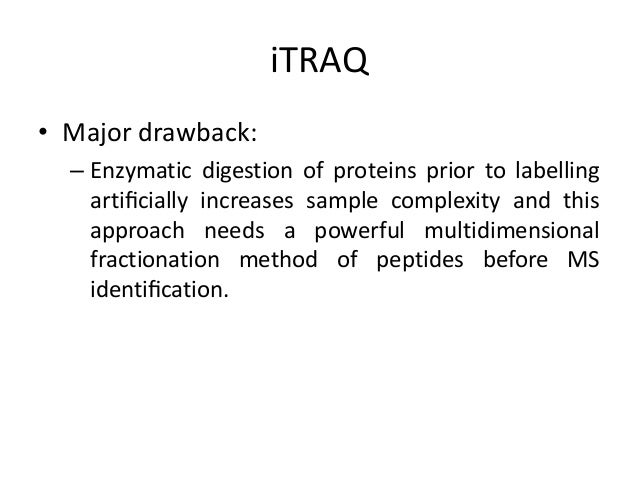 iTRAQ

• Major drawback:

– Enzymatic digestion of proteins prior to labelling artificially increases sample complexity and this approach needs a powerful multidimensional fractionation method of peptides before MS identification.